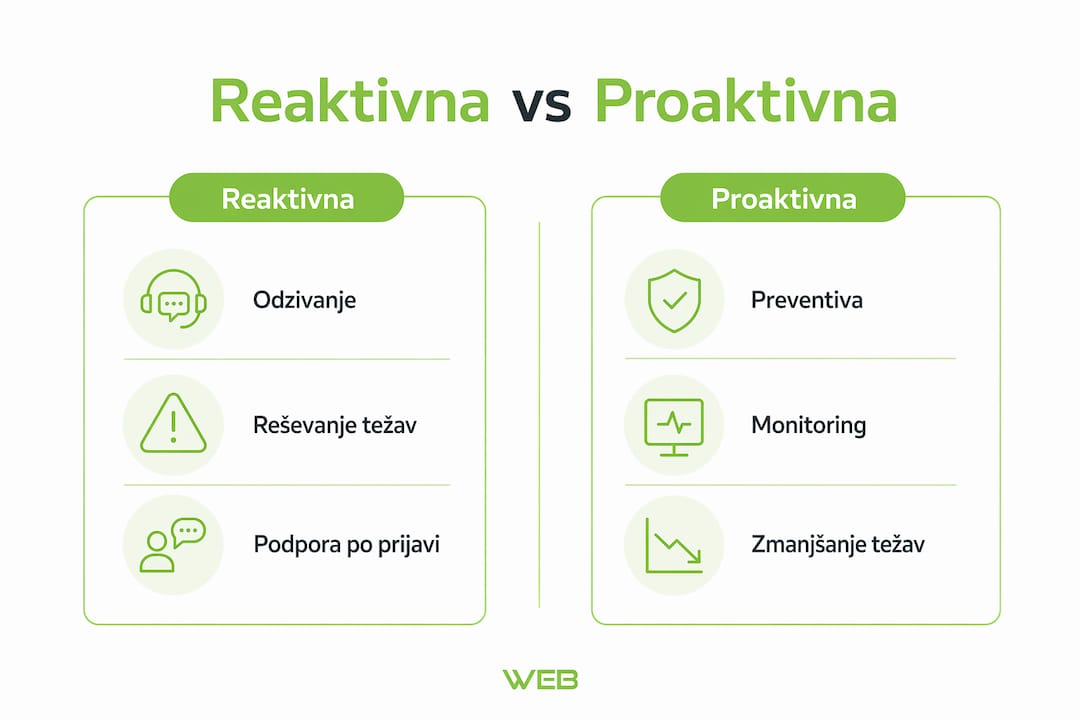 Reaktivna vs Proaktivna

Reaktivna

Odzivanje

Reševanje težav

Podpora po prijavi

Proaktivna

Preventiva

Monitoring

Zmanjšanje težav

WEB